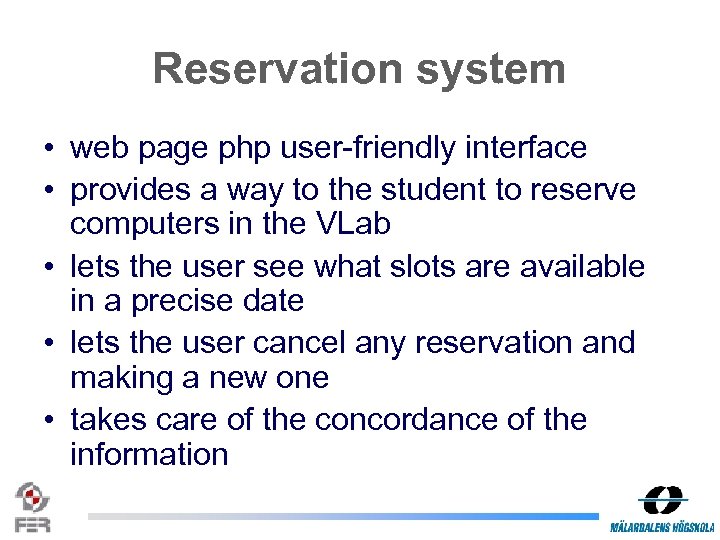 Reservation system

• web page php user-friendly interface
• provides a way to the student to reserve computers in the VLab
• lets the user see what slots are available in a precise date
• lets the user cancel any reservation and making a new one
• takes care of the concordance of the information

FER

MÄLARDALENS HÖGSKOLA